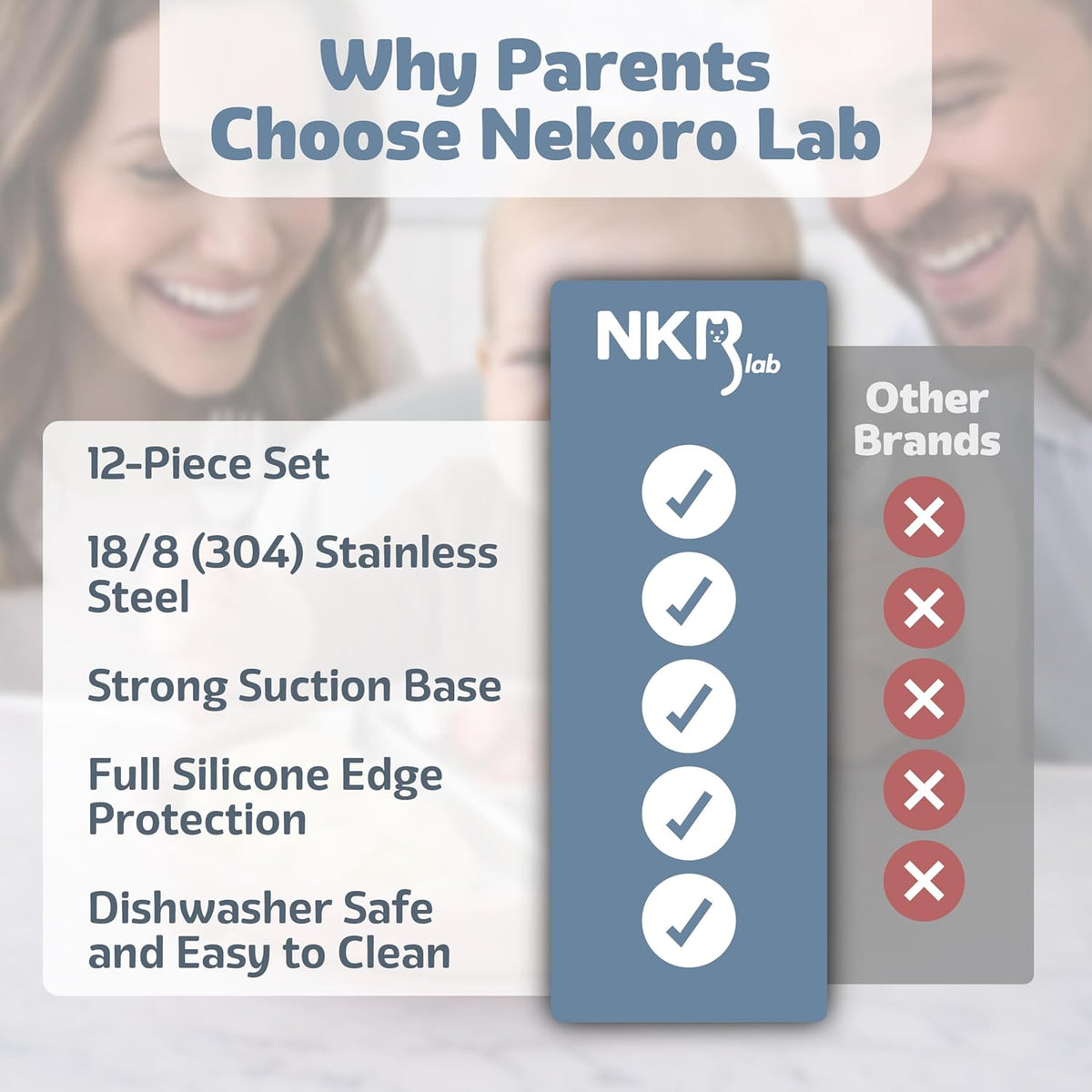 Why Parents Choose Nekoro Lab

| | NKR lab | Other Brands |
|---|---|---|
| 12-Piece Set | ✓ | ✗ |
| 18/8 (304) Stainless Steel | ✓ | ✗ |
| Strong Suction Base | ✓ | ✗ |
| Full Silicone Edge Protection | ✓ | ✗ |
| Dishwasher Safe and Easy to Clean | ✓ | ✗ |